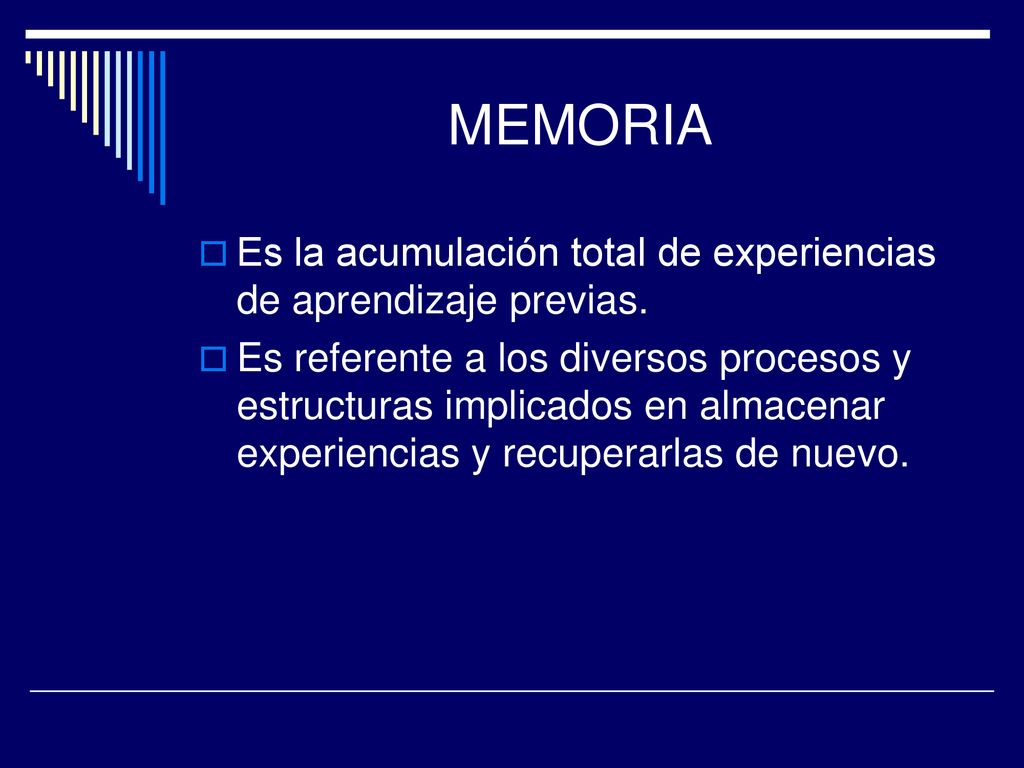 MEMORIA

Es la acumulación total de experiencias de aprendizaje previas.

Es referente a los diversos procesos y estructuras implicados en almacenar experiencias y recuperarlas de nuevo.